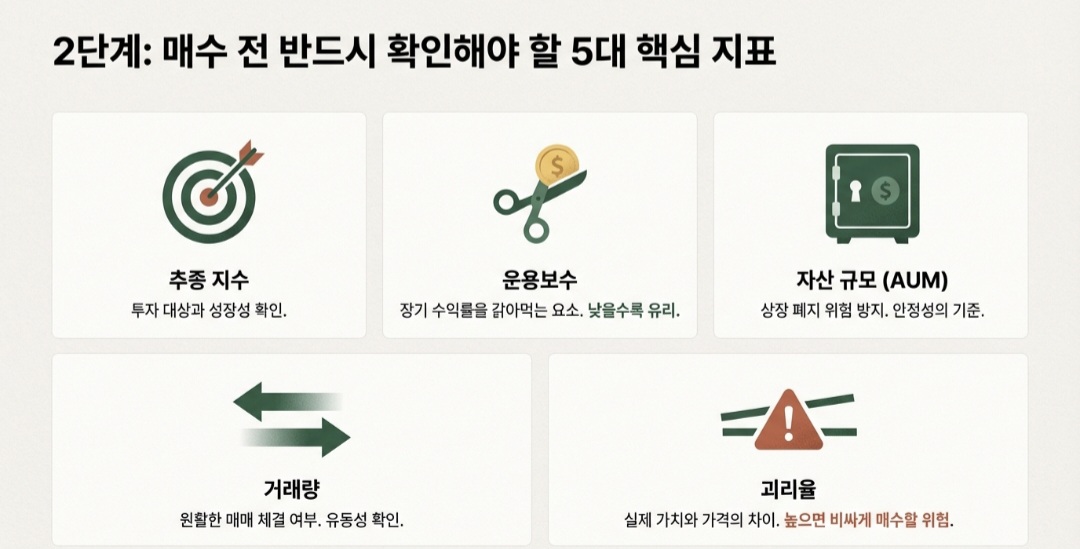 2단계: 매수 전 반드시 확인해야 할 5대 핵심 지표

추종 지수
투자 대상과 성장성 확인.

운용보수
장기 수익률을 갉아먹는 요소. 낮을수록 유리.

자산 규모 (AUM)
상장 폐지 위험 방지. 안정성의 기준.

거래량
원활한 매매 체결 여부. 유동성 확인.

괴리율
실제 가치와 가격의 차이. 높으면 비싸게 매수할 위험.